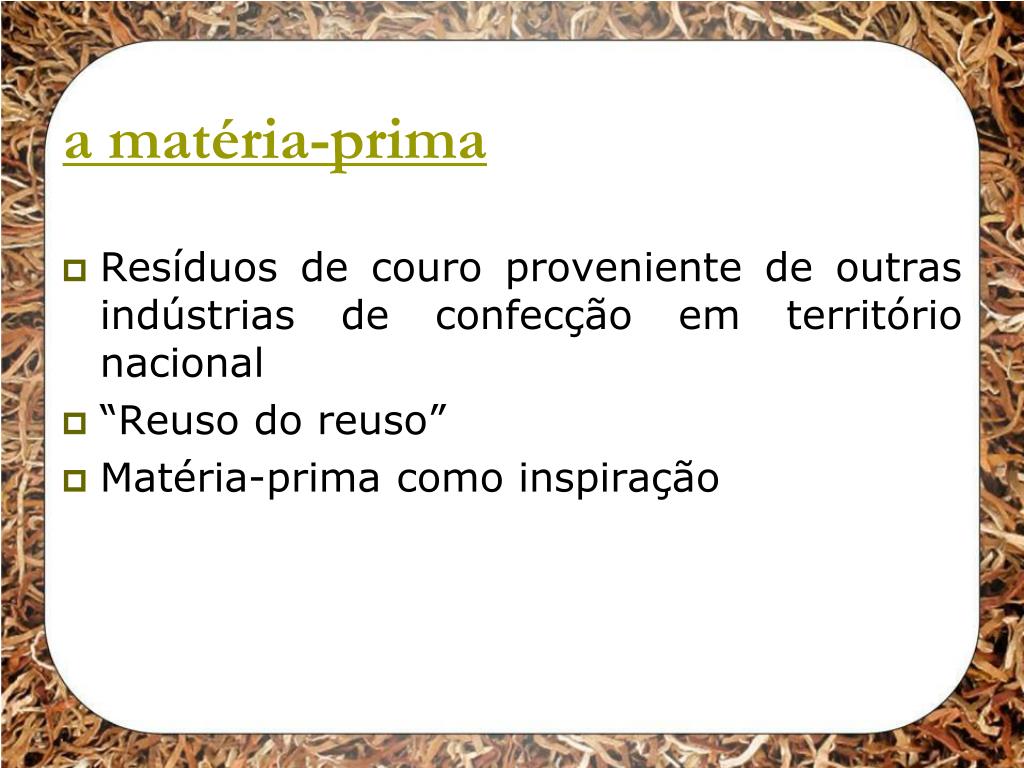 a matéria-prima

Resíduos de couro proveniente de outras indústrias de confecção em território nacional

“Reuso do reuso”

Matéria-prima como inspiração